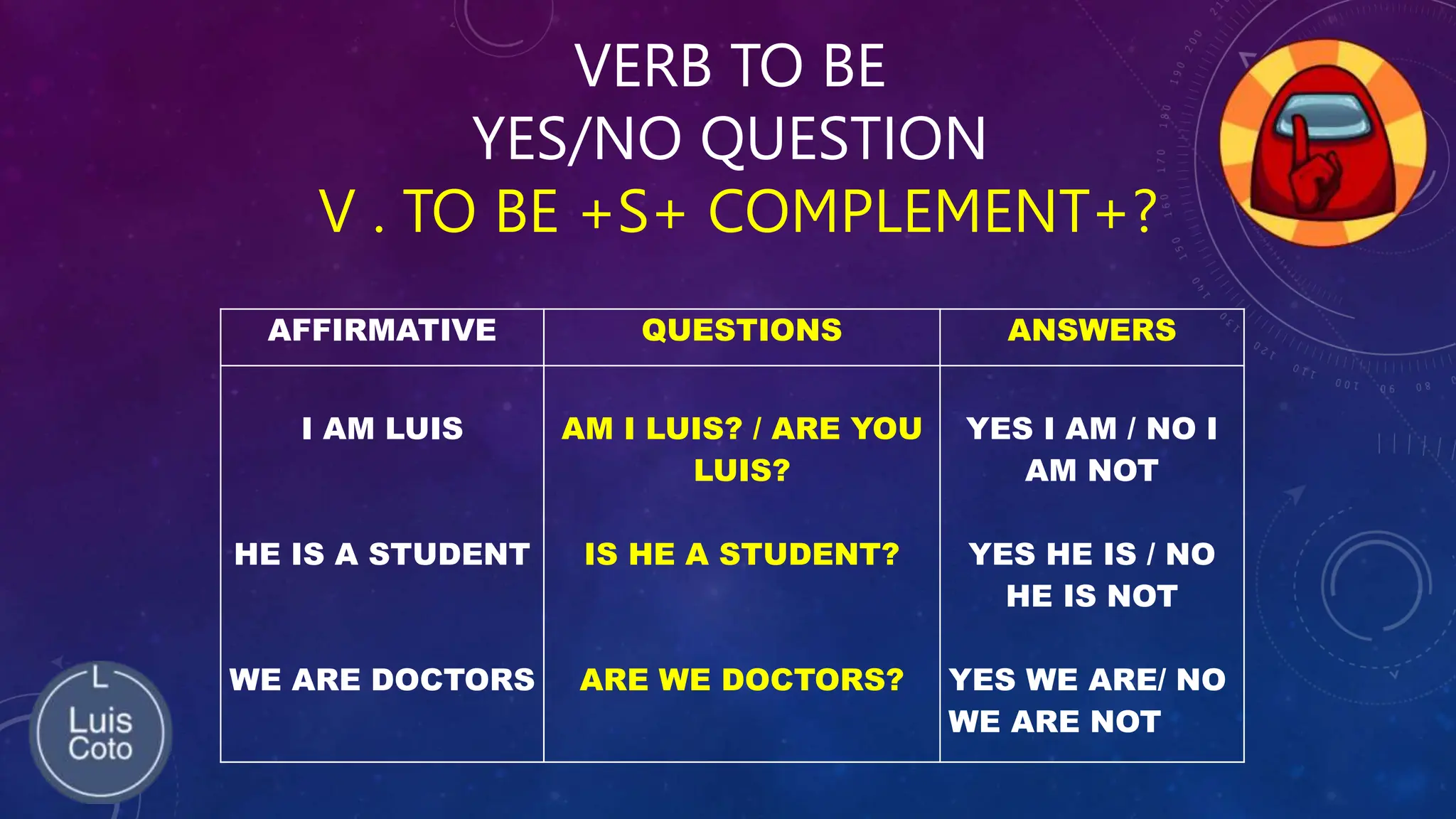 VERB TO BE
YES/NO QUESTION
V . TO BE +S+ COMPLEMENT+?

| AFFIRMATIVE | QUESTIONS | ANSWERS |
|---|---|---|
| I AM LUIS | AM I LUIS? / ARE YOU LUIS? | YES I AM / NO I AM NOT |
| HE IS A STUDENT | IS HE A STUDENT? | YES HE IS / NO HE IS NOT |
| WE ARE DOCTORS | ARE WE DOCTORS? | YES WE ARE/ NO WE ARE NOT |

L
Luis
Coto